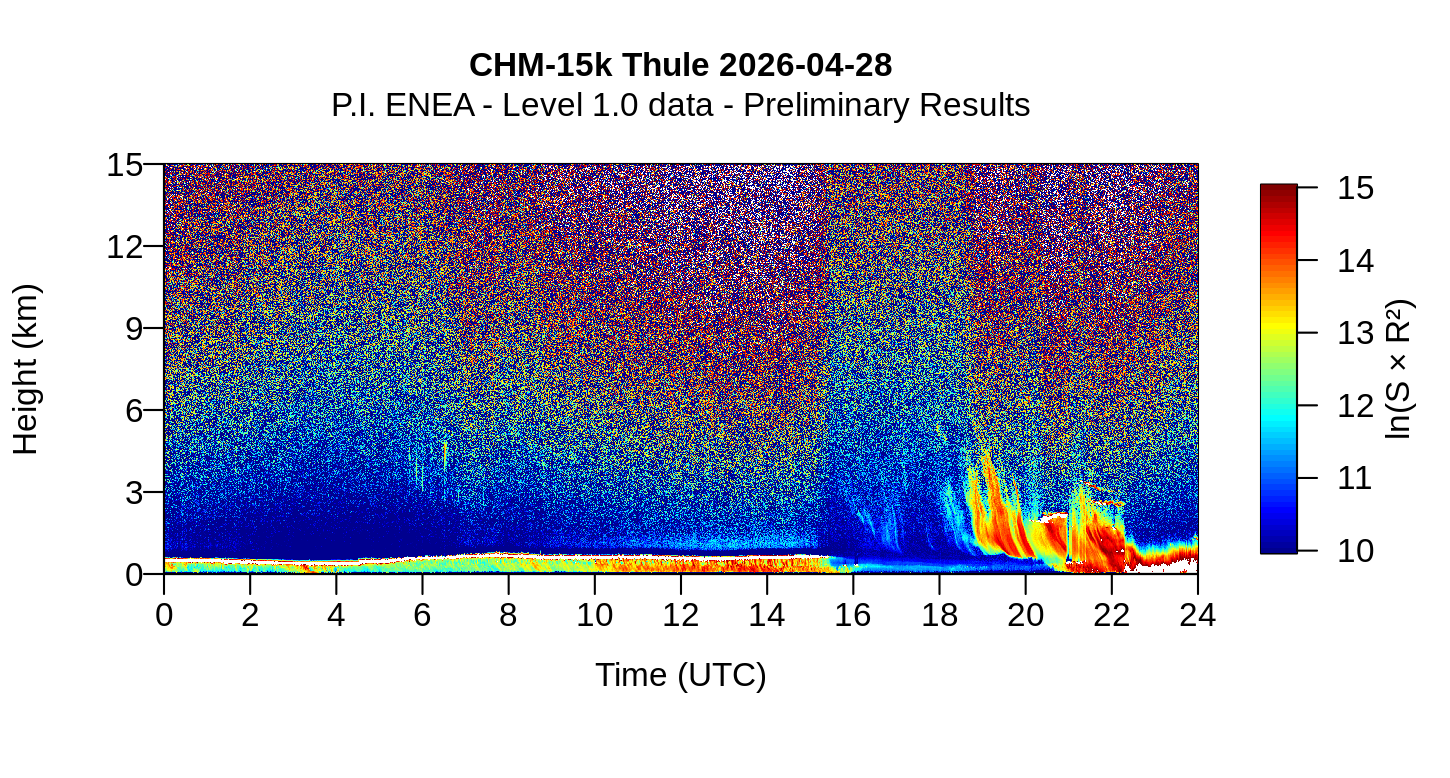 CHM-15k Thule 2026-04-28
P.I. ENEA - Level 1.0 data - Preliminary Results

Height (km)
15
12
9
6
3
0

0 2 4 6 8 10 12 14 16 18 20 22 24
Time (UTC)

15
14
13
12
11
10
$\ln(S \times R^2)$